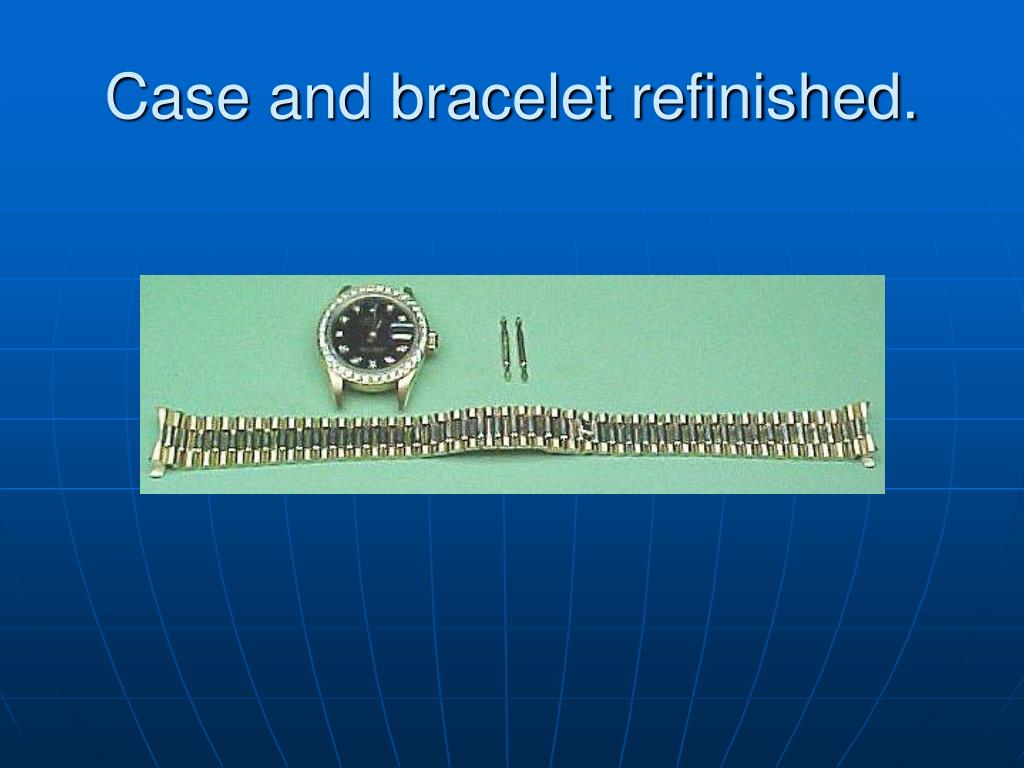 Case and bracelet refinished.